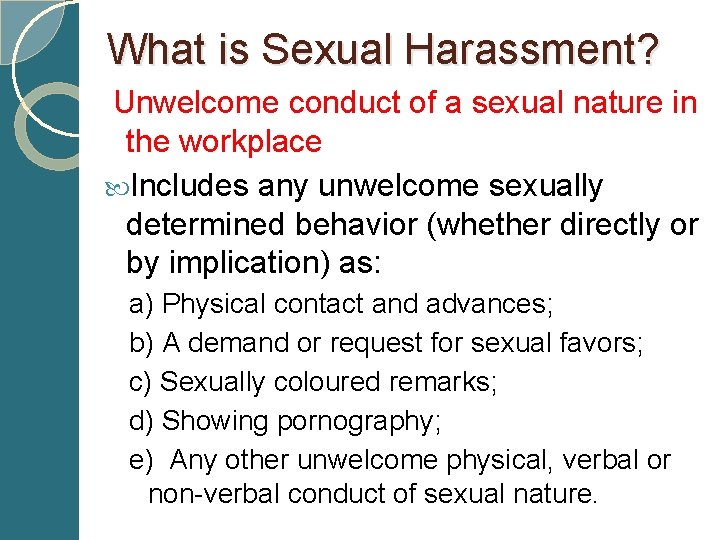 What is Sexual Harassment?

Unwelcome conduct of a sexual nature in the workplace

Includes any unwelcome sexually determined behavior (whether directly or by implication) as:

a) Physical contact and advances;

b) A demand or request for sexual favors;

c) Sexually coloured remarks;

d) Showing pornography;

e) Any other unwelcome physical, verbal or non-verbal conduct of sexual nature.